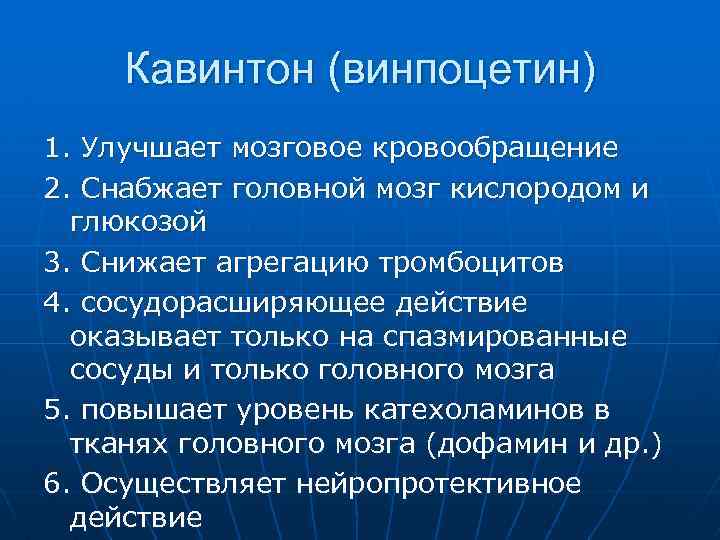 Кавинтон (винпоцетин)

1. Улучшает мозговое кровообращение

2. Снабжает головной мозг кислородом и глюкозой

3. Снижает агрегацию тромбоцитов

4. сосудорасширяющее действие оказывает только на спазмированные сосуды и только головного мозга

5. повышает уровень катехоламинов в тканях головного мозга (дофамин и др.)

6. Осуществляет нейропротективное действие